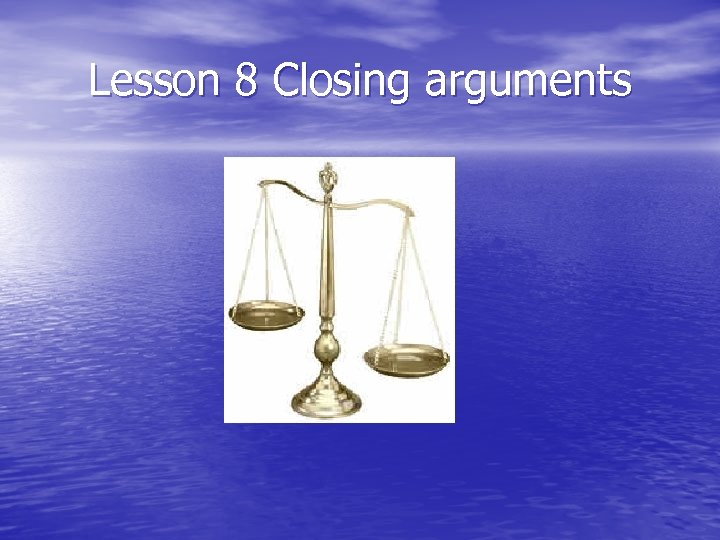 Lesson 8 Closing arguments